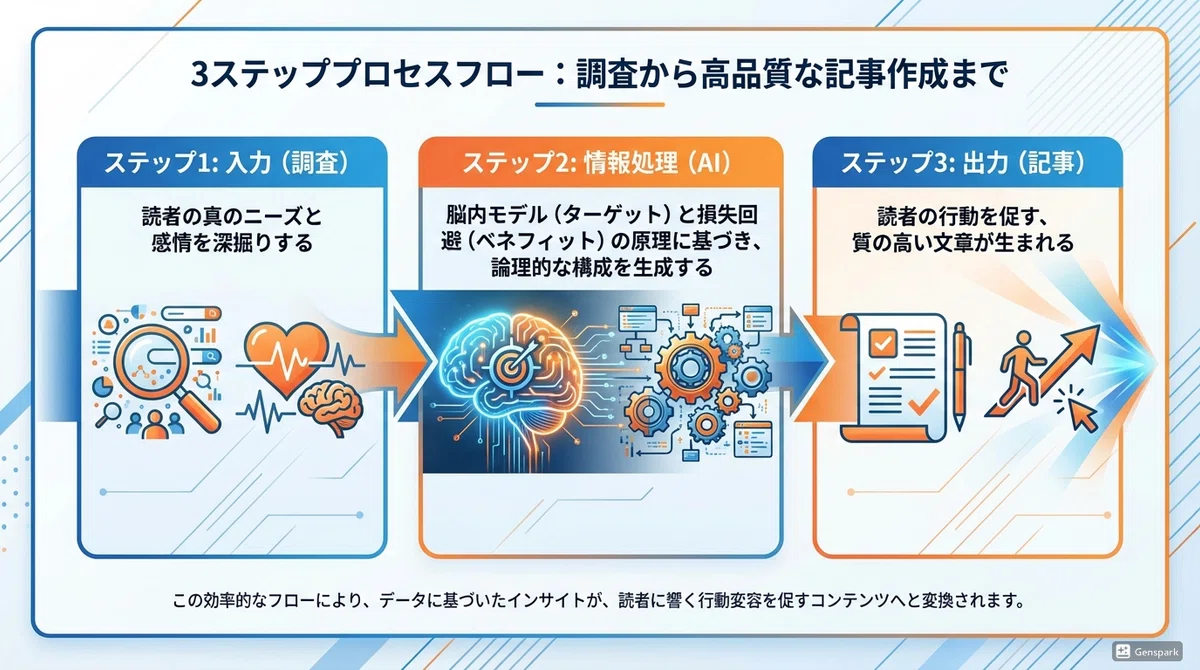 3ステッププロセスフロー：調査から高品質な記事作成まで

ステップ1: 入力（調査）

読者の真のニーズと感情を深掘りする

ステップ2: 情報処理（AI）

脳内モデル（ターゲット）と損失回避（ベネフィット）の原理に基づき、論理的な構成を生成する

ステップ3: 出力（記事）

読者の行動を促す、質の高い文章が生まれる

この効率的なフローにより、データに基づいたインサイトが、読者に響く行動変容を促すコンテンツへと変換されます。

Genspark